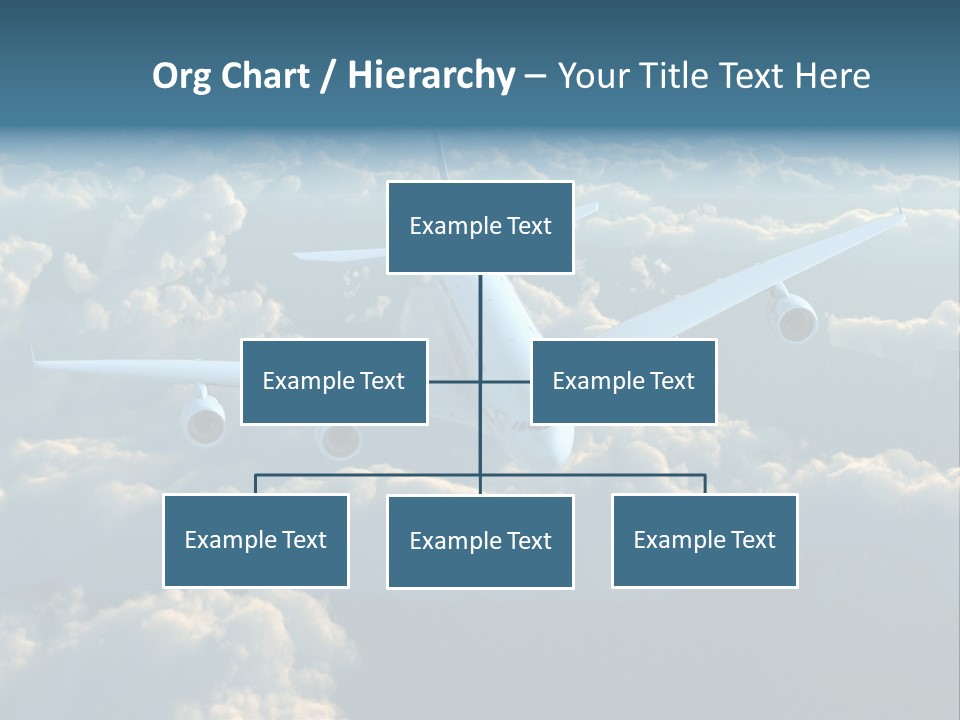 Org Chart / Hierarchy – Your Title Text Here

Example Text

Example Text

Example Text

Example Text

Example Text

Example Text